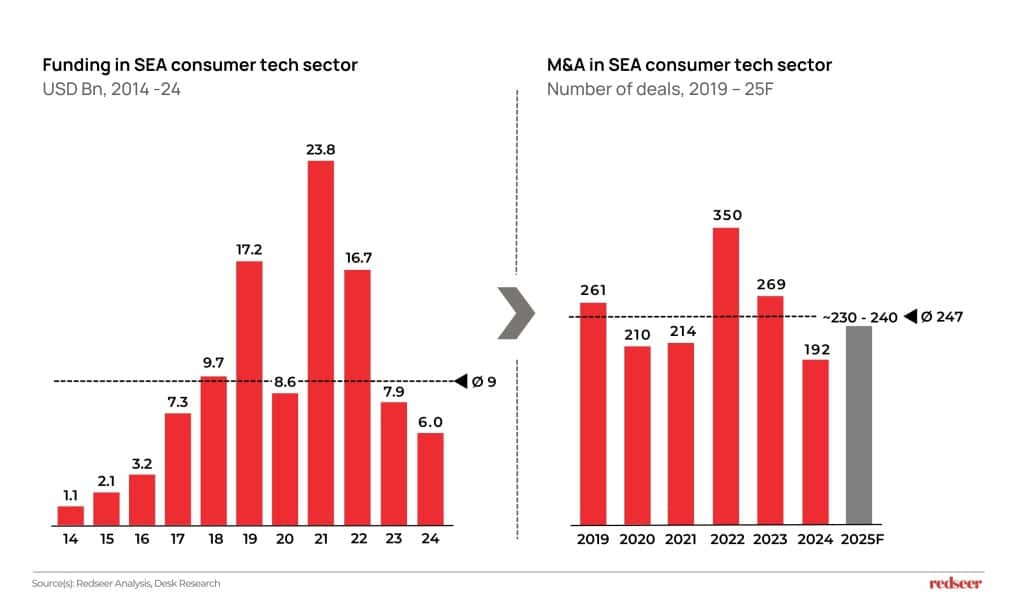 Funding in SEA consumer tech sector
USD Bn, 2014 -24

1.1
2.1
3.2
7.3
9.7
17.2
8.6
23.8
16.7
7.9
6.0
Ø 9

14 15 16 17 18 19 20 21 22 23 24

M&A in SEA consumer tech sector
Number of deals, 2019 – 25F

261
210
214
350
269
192
~230 - 240
Ø 247

2019 2020 2021 2022 2023 2024 2025F

Source(s): Redseer Analysis, Desk Research

redseer